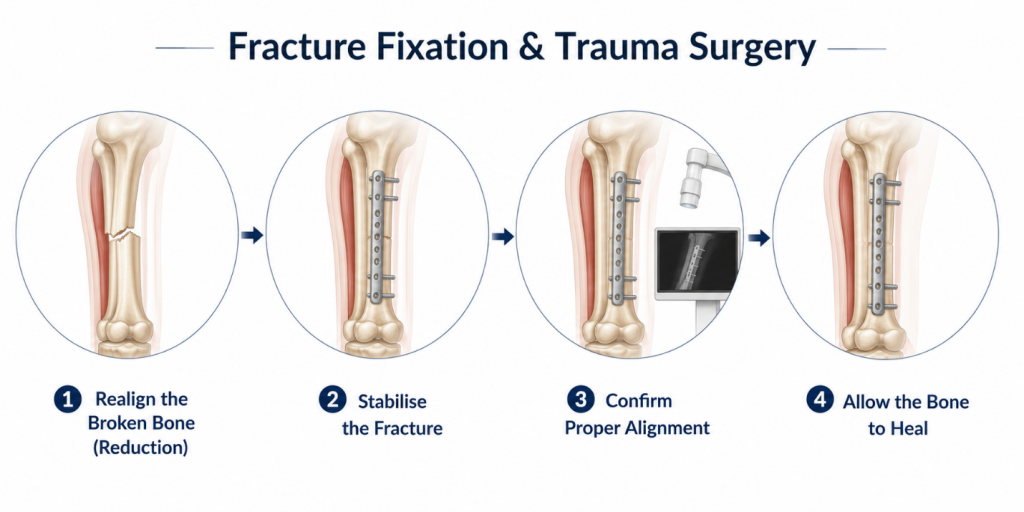 Fracture Fixation & Trauma Surgery

1 Realign the Broken Bone (Reduction)

2 Stabilise the Fracture

3 Confirm Proper Alignment

4 Allow the Bone to Heal